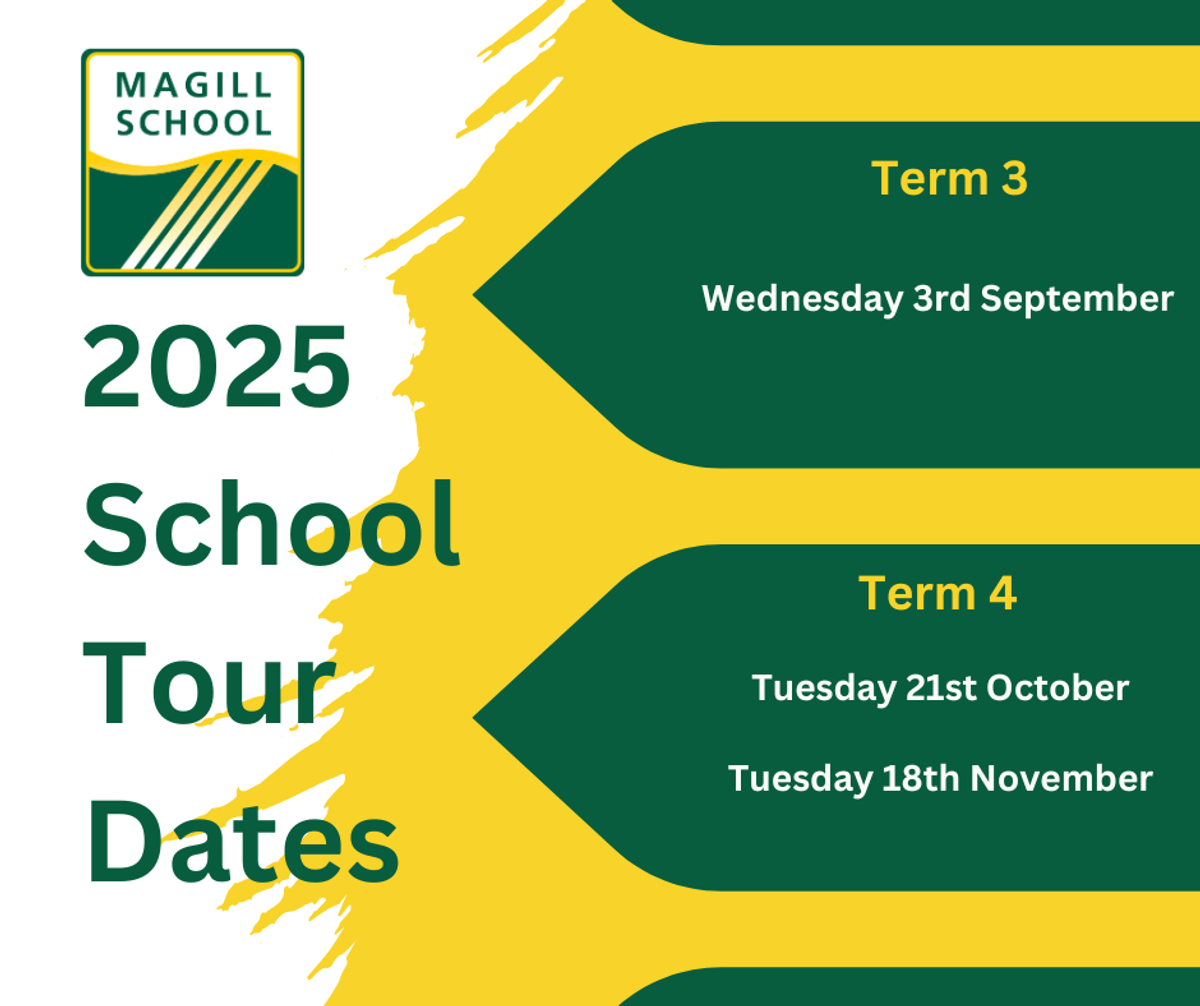 MAGILL SCHOOL

2025 School Tour Dates

Term 3

Wednesday 3rd September

Term 4

Tuesday 21st October

Tuesday 18th November